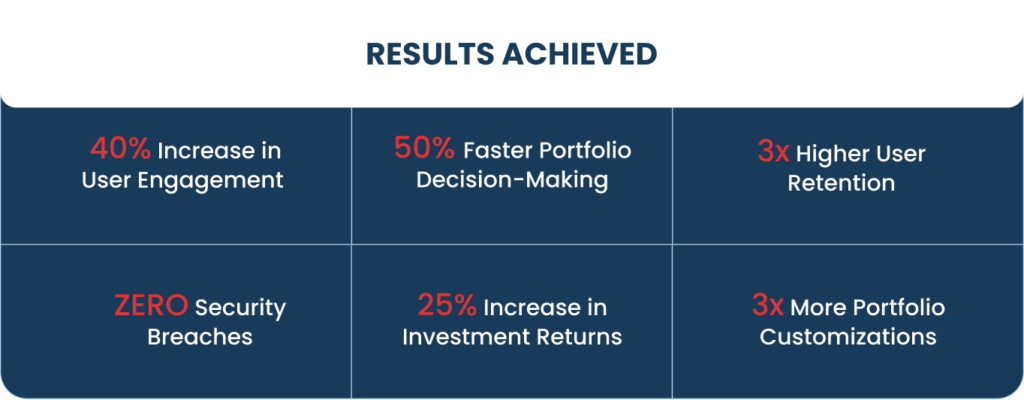 RESULTS ACHIEVED

| 40% Increase in User Engagement | 50% Faster Portfolio Decision-Making | 3x Higher User Retention |
|---|---|---|
| ZERO Security Breaches | 25% Increase in Investment Returns | 3x More Portfolio Customizations |